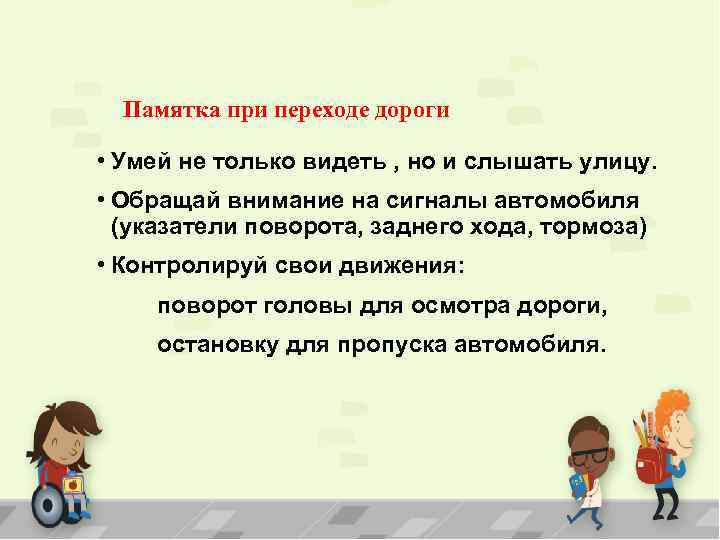 Памятка при переходе дороги

• Умей не только видеть , но и слышать улицу.

• Обращай внимание на сигналы автомобиля (указатели поворота, заднего хода, тормоза)

• Контролируй свои движения:

поворот головы для осмотра дороги,

остановку для пропуска автомобиля.